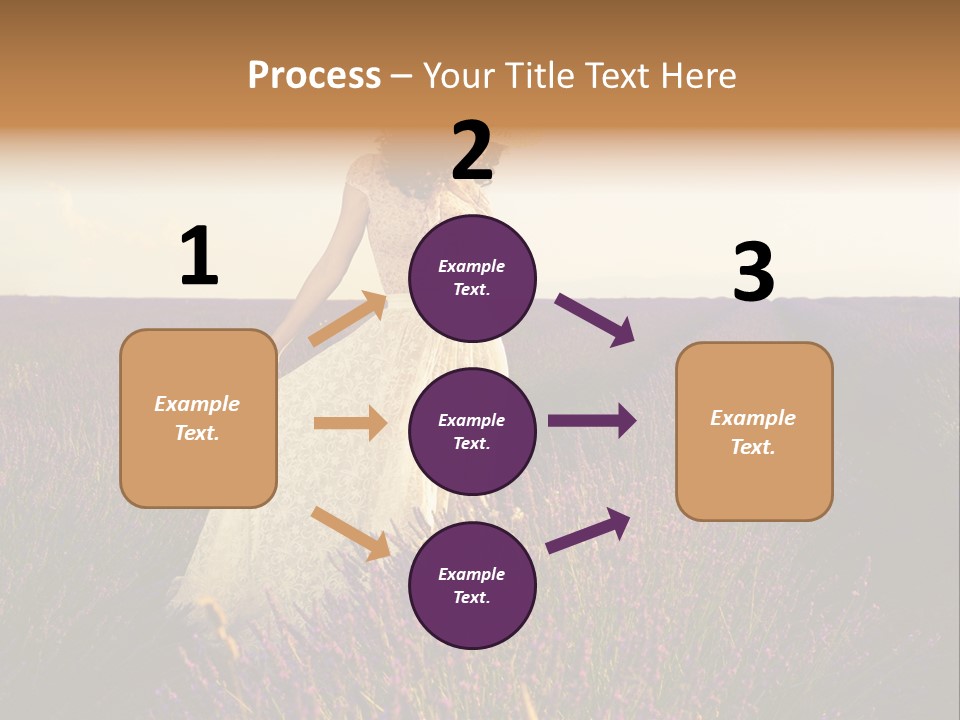 Process – Your Title Text Here

1

Example Text.

2

Example Text.

Example Text.

Example Text.

3

Example Text.